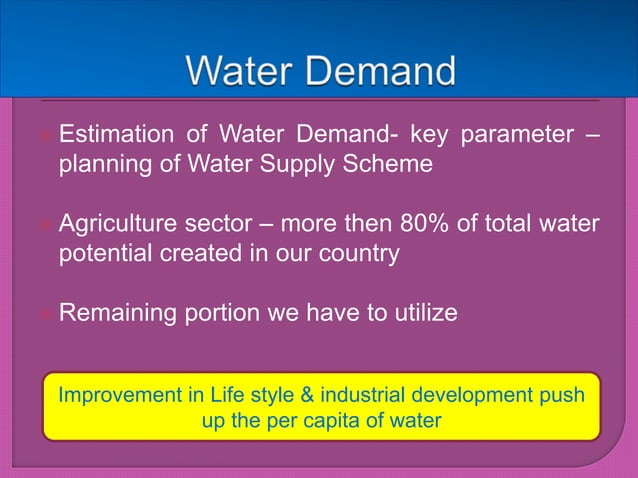 Water Demand

Estimation of Water Demand- key parameter – planning of Water Supply Scheme

Agriculture sector – more then 80% of total water potential created in our country

Remaining portion we have to utilize

Improvement in Life style & industrial development push up the per capita of water